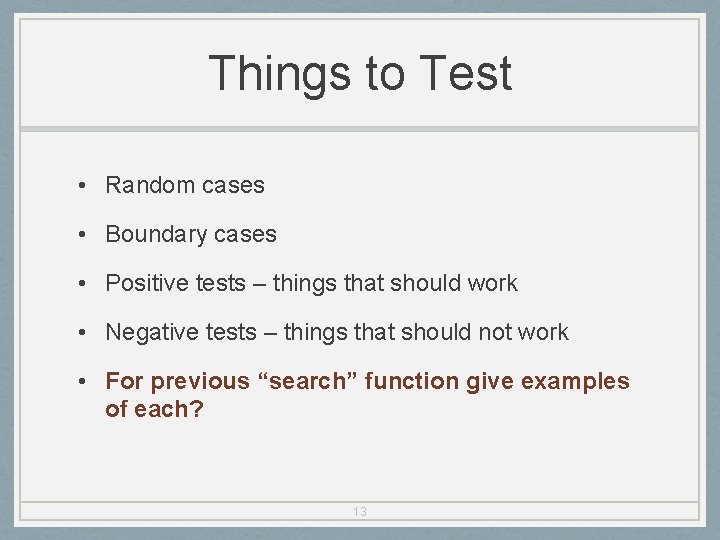 Things to Test

• Random cases

• Boundary cases

• Positive tests – things that should work

• Negative tests – things that should not work

• For previous “search” function give examples of each?

13